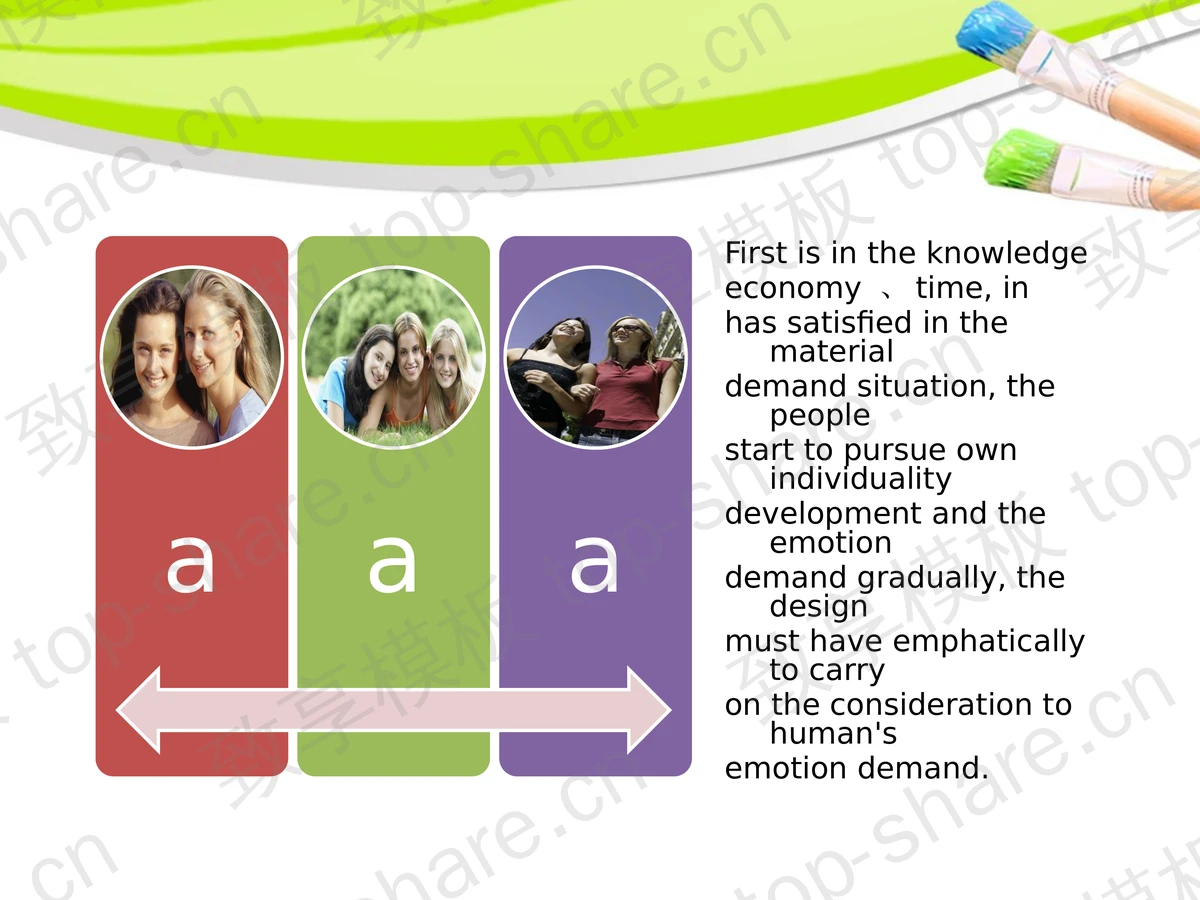 a

a

a

First is in the knowledge economy 、 time, in has satisfied in the material demand situation, the people start to pursue own individuality development and the emotion demand gradually, the design must have emphatically to carry on the consideration to human's emotion demand.

致享模板 top-share.cn